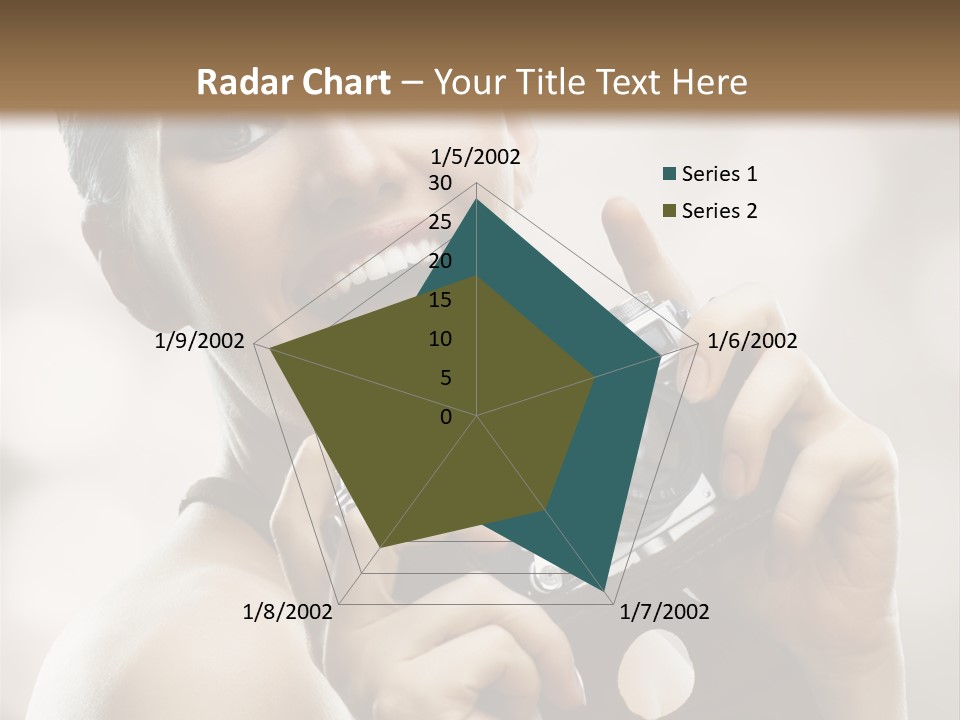 Radar Chart – Your Title Text Here

1/5/2002
30
25
20
15
10
5
0
1/6/2002
1/7/2002
1/8/2002
1/9/2002

Series 1
Series 2